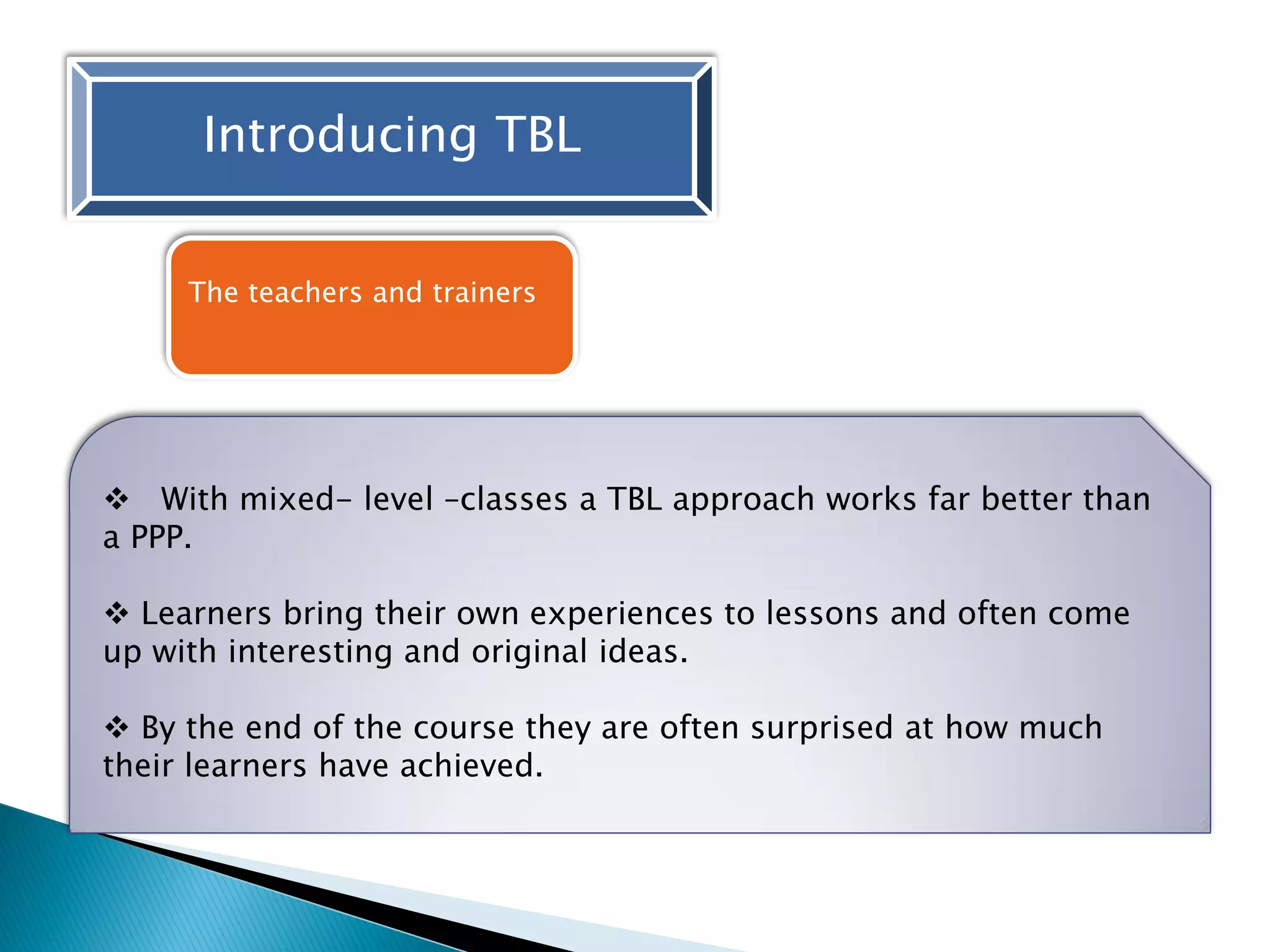 Introducing TBL

The teachers and trainers

❖ With mixed- level -classes a TBL approach works far better than a PPP.

❖ Learners bring their own experiences to lessons and often come up with interesting and original ideas.

❖ By the end of the course they are often surprised at how much their learners have achieved.